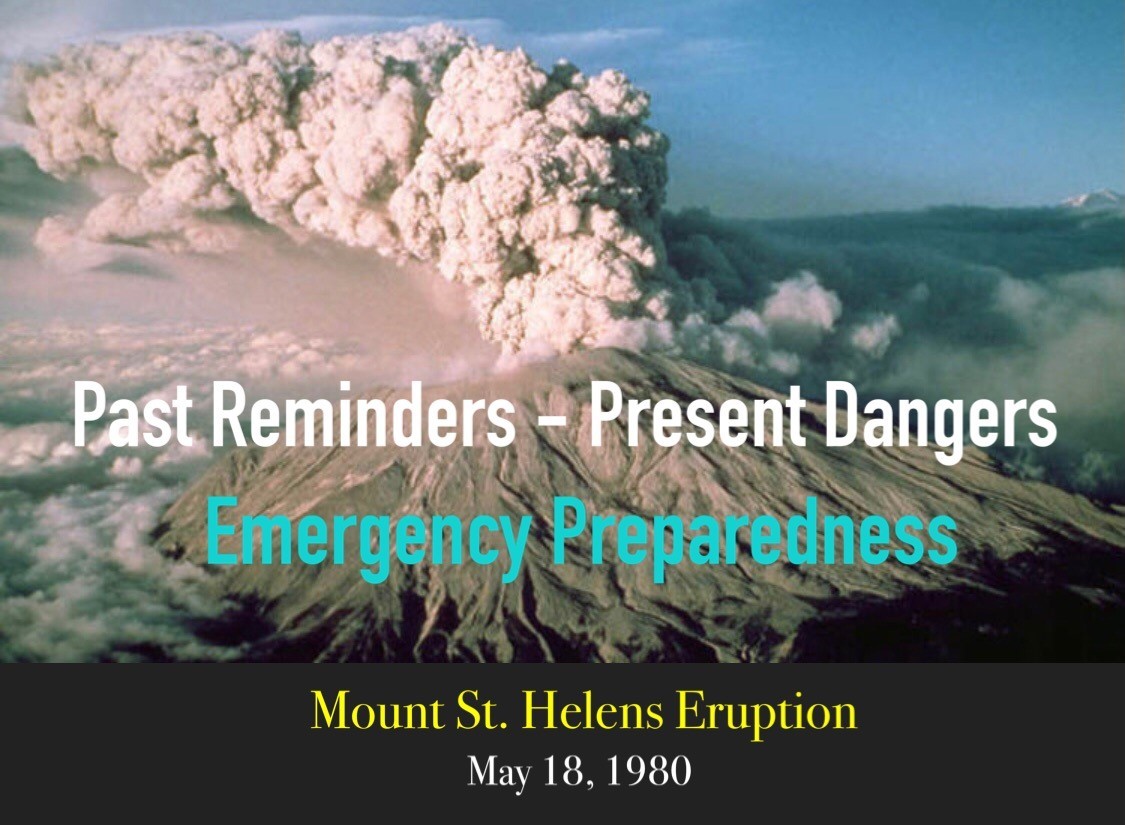 Past Reminders – Present Dangers
Emergency Preparedness

Mount St. Helens Eruption
May 18, 1980